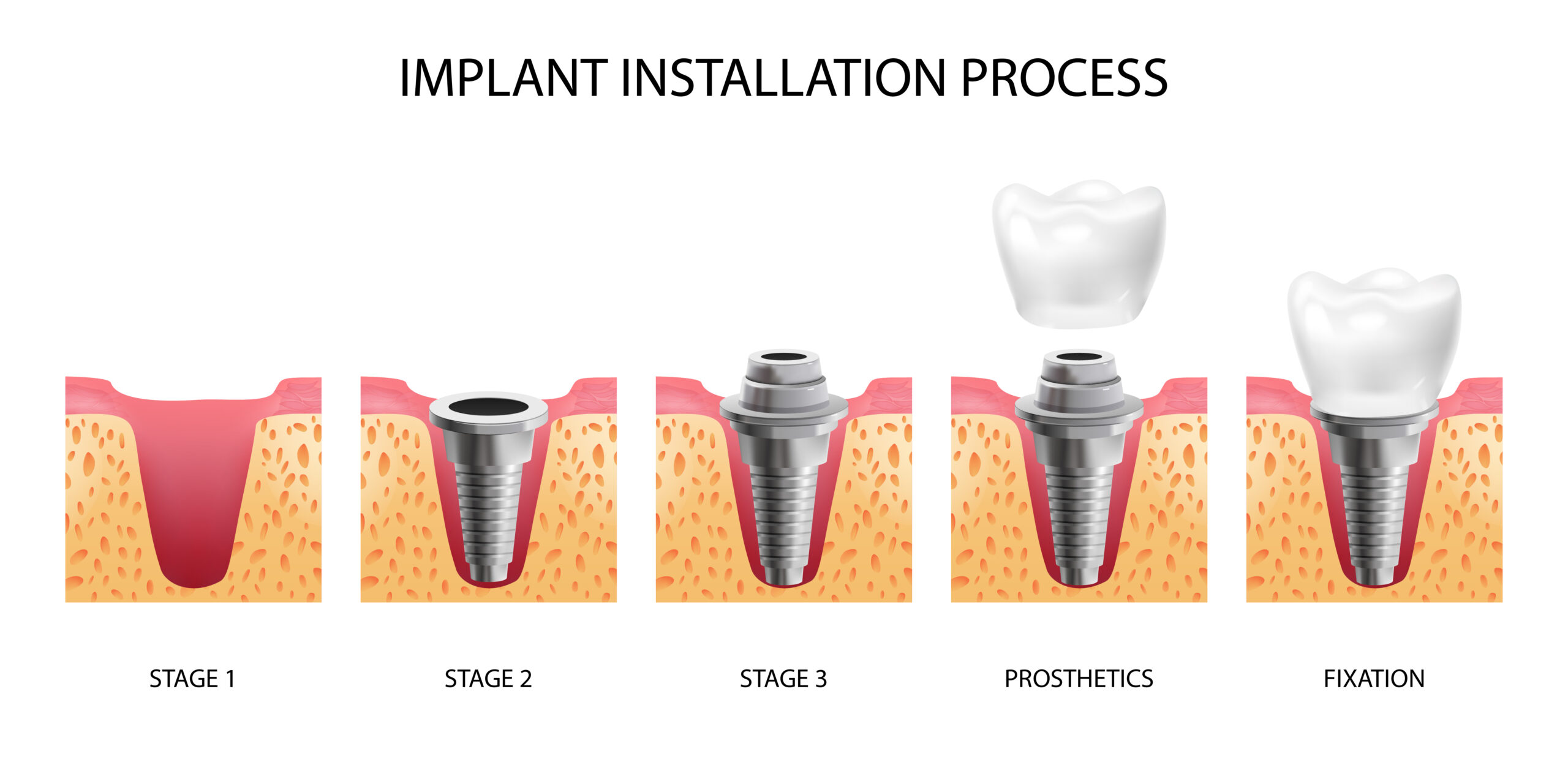 IMPLANT INSTALLATION PROCESS

STAGE 1

STAGE 2

STAGE 3

PROSTHETICS

FIXATION